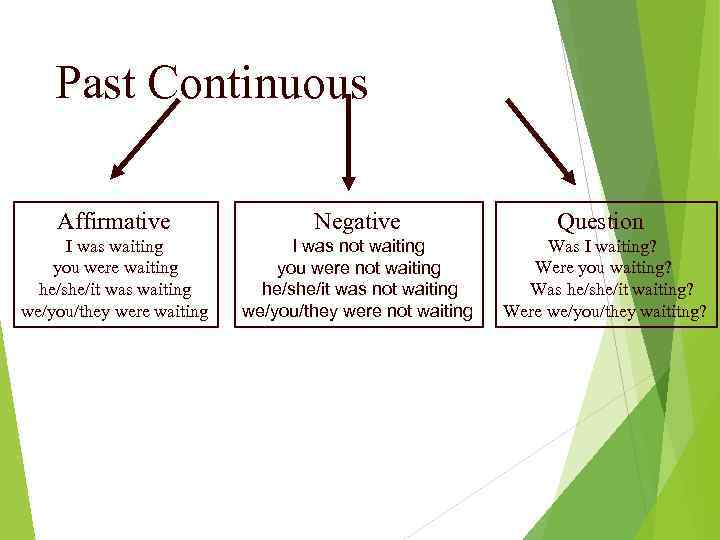 Past Continuous

Affirmative
I was waiting
you were waiting
he/she/it was waiting
we/you/they were waiting

Negative
I was not waiting
you were not waiting
he/she/it was not waiting
we/you/they were not waiting

Question
Was I waiting?
Were you waiting?
Was he/she/it waiting?
Were we/you/they waiting?